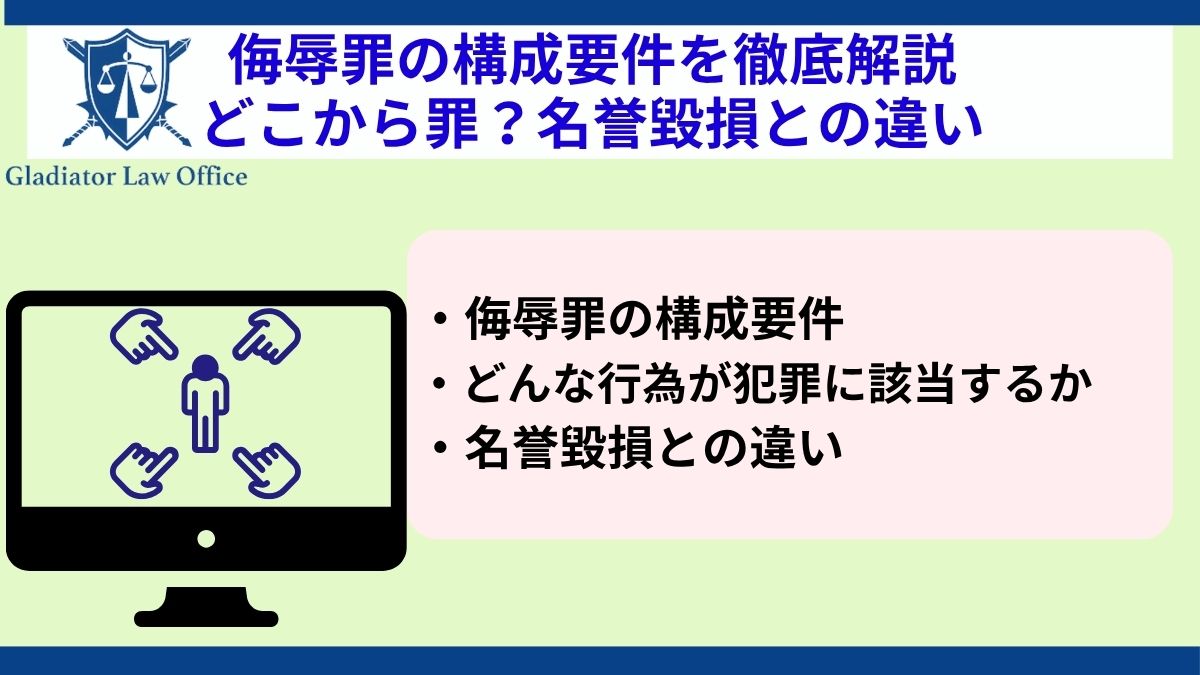 侮辱罪の構成要件を徹底解説
どこから罪？名誉毀損との違い

Gladiator Law Office

・侮辱罪の構成要件
・どんな行為が犯罪に該当するか
・名誉毀損との違い